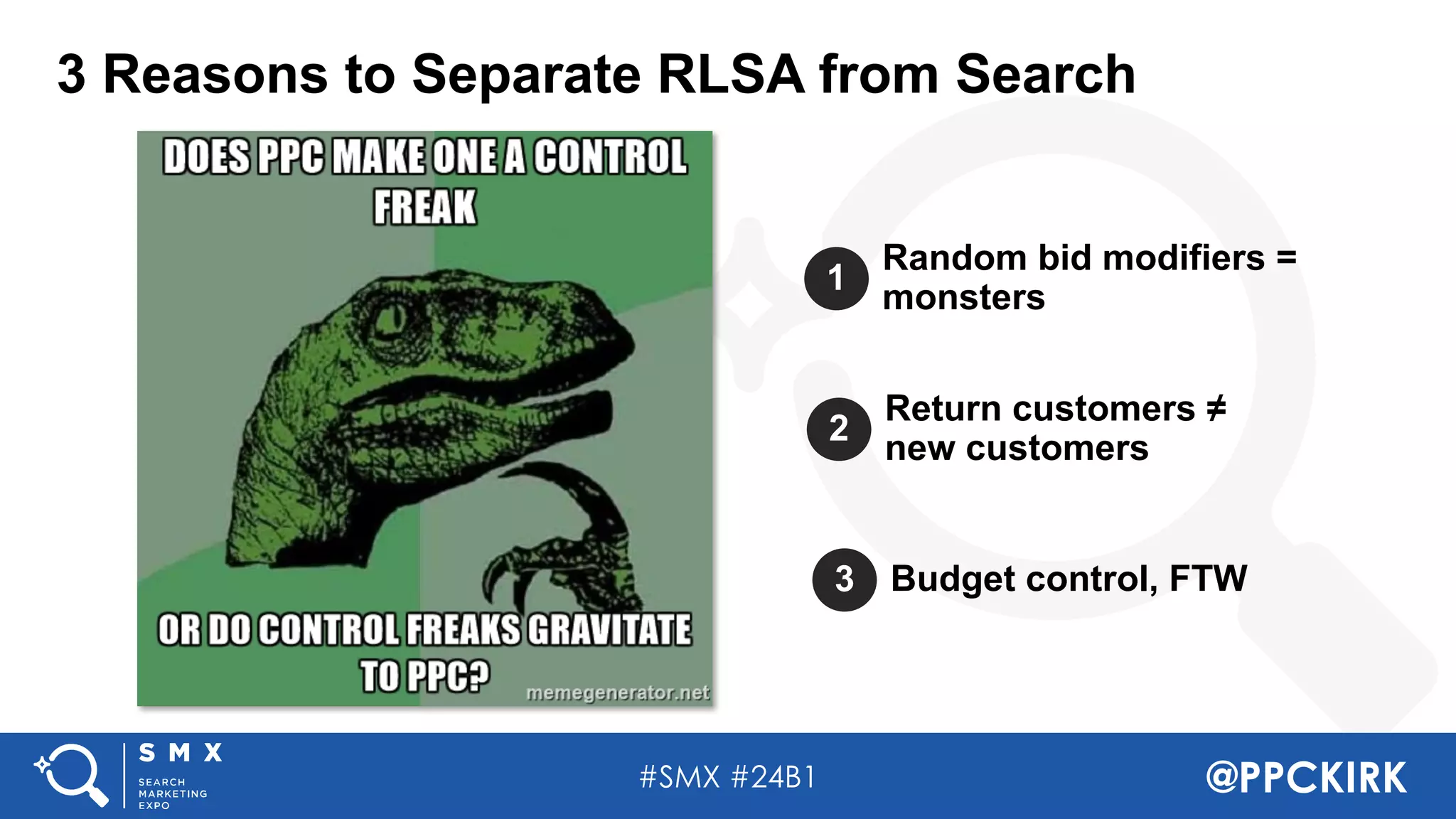 3 Reasons to Separate RLSA from Search

DOES PPC MAKE ONE A CONTROL FREAK

OR DO CONTROL FREAKS GRAVITATE TO PPC?

memegenerator.net

1 Random bid modifiers = monsters

2 Return customers ≠ new customers

3 Budget control, FTW

SMX SEARCH MARKETING EXPO

#SMX #24B1

@PPCKIRK